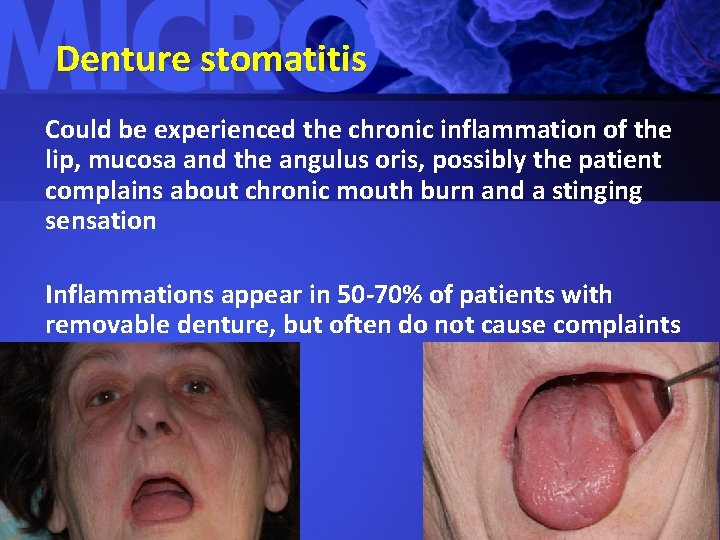 MICRO

Denture stomatitis

Could be experienced the chronic inflammation of the lip, mucosa and the angulus oris, possibly the patient complains about chronic mouth burn and a stinging sensation

Inflammations appear in 50-70% of patients with removable denture, but often do not cause complaints